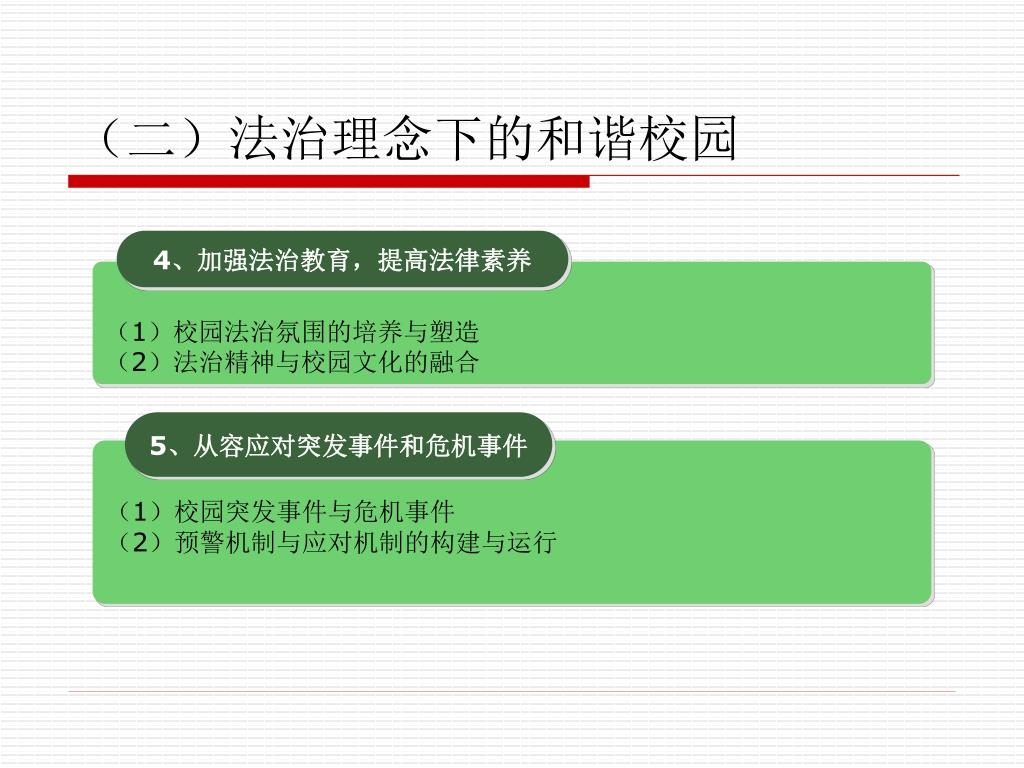 （二）法治理念下的和谐校园

4、加强法治教育，提高法律素养

（1）校园法治氛围的培养与塑造
（2）法治精神与校园文化的融合

5、从容应对突发事件和危机事件

（1）校园突发事件与危机事件
（2）预警机制与应对机制的构建与运行